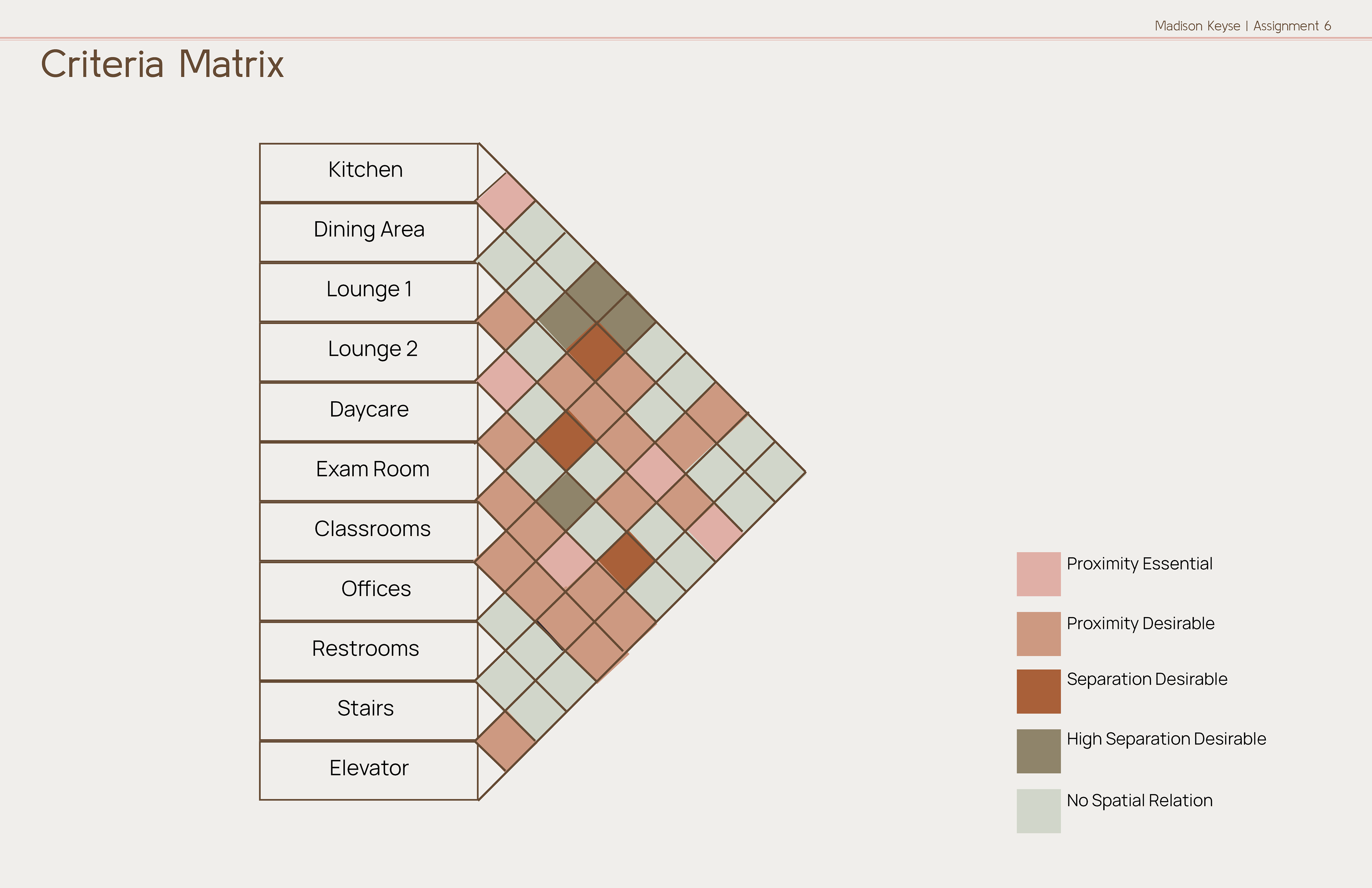 Madison Keyse | Assignment 6

Criteria Matrix

Kitchen
Dining Area
Lounge 1
Lounge 2
Daycare
Exam Room
Classrooms
Offices
Restrooms
Stairs
Elevator

Proximity Essential
Proximity Desirable
Separation Desirable
High Separation Desirable
No Spatial Relation